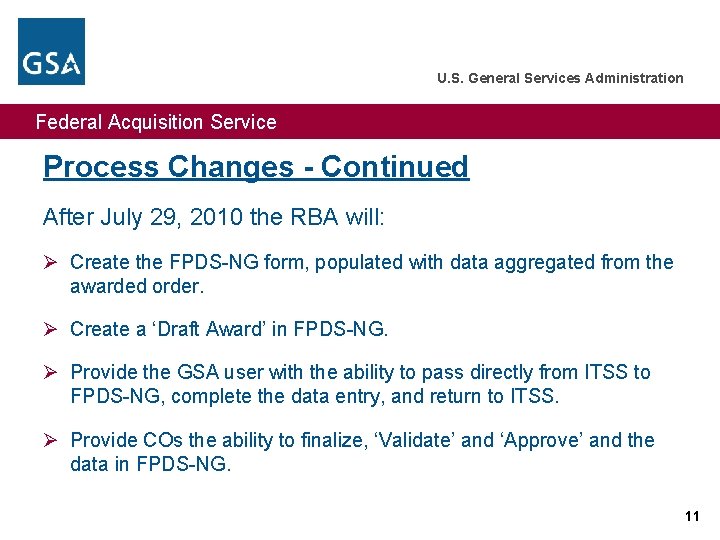 GSA

U.S. General Services Administration

Federal Acquisition Service

Process Changes - Continued

After July 29, 2010 the RBA will:

➢ Create the FPDS-NG form, populated with data aggregated from the awarded order.

➢ Create a ‘Draft Award’ in FPDS-NG.

➢ Provide the GSA user with the ability to pass directly from ITSS to FPDS-NG, complete the data entry, and return to ITSS.

➢ Provide COs the ability to finalize, ‘Validate’ and ‘Approve’ and the data in FPDS-NG.

11